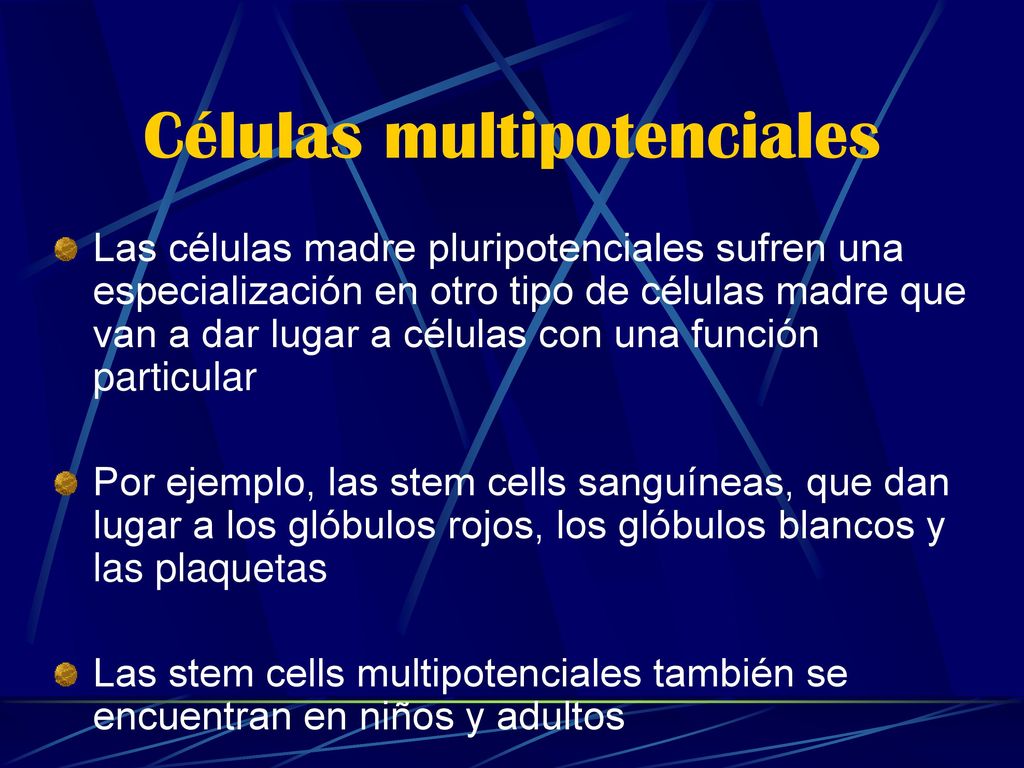 Células multipotenciales

Las células madre pluripotenciales sufren una especialización en otro tipo de células madre que van a dar lugar a células con una función particular

Por ejemplo, las stem cells sanguíneas, que dan lugar a los glóbulos rojos, los glóbulos blancos y las plaquetas

Las stem cells multipotenciales también se encuentran en niños y adultos